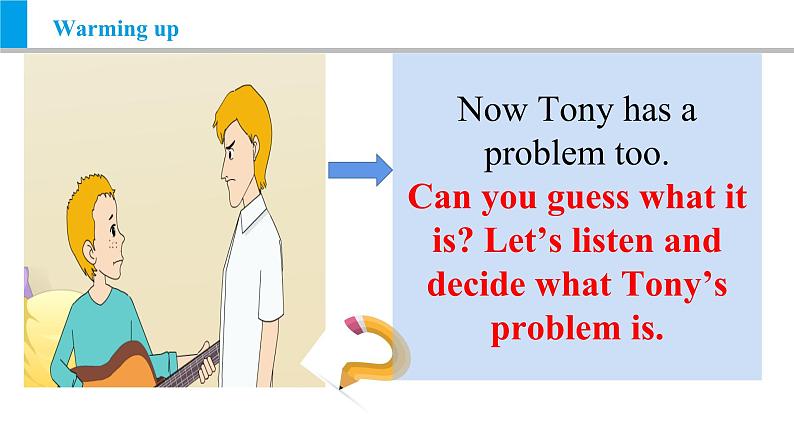 Warming up

Now Tony has a problem too.

Can you guess what it is? Let’s listen and decide what Tony’s problem is.